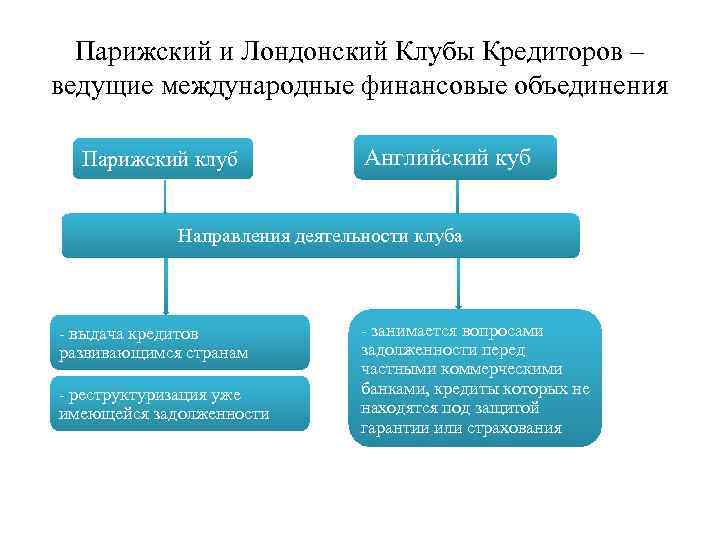 Парижский и Лондонский Клубы Кредиторов – ведущие международные финансовые объединения

Парижский клуб

Английский куб

Направления деятельности клуба

- выдача кредитов развивающимся странам

- реструктуризация уже имеющейся задолженности

- занимается вопросами задолженности перед частными коммерческими банками, кредиты которых не находятся под защитой гарантии или страхования